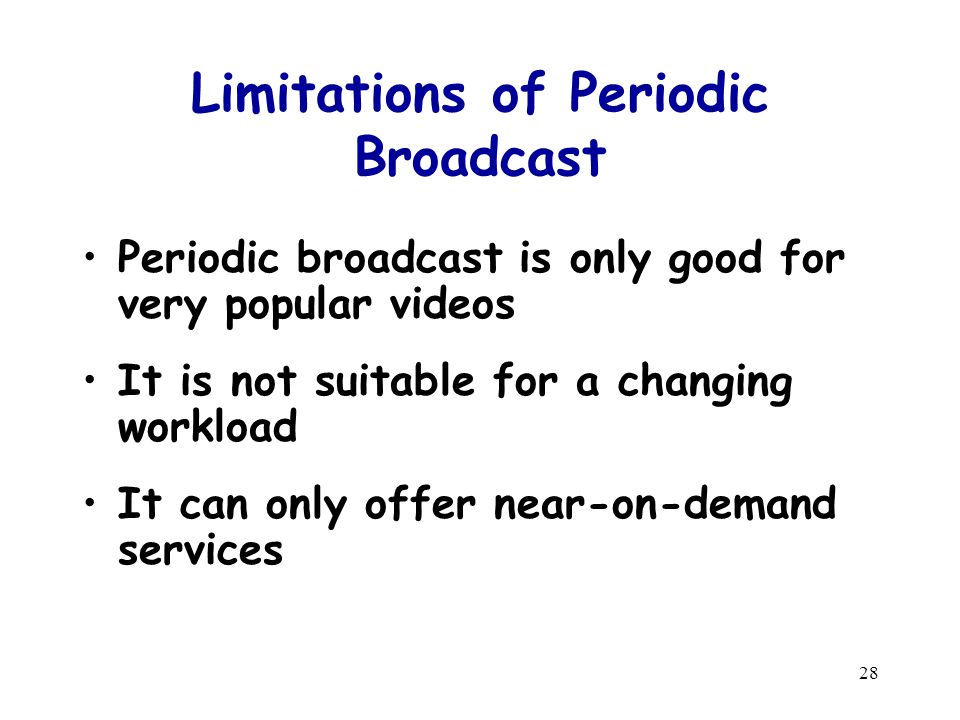 Limitations of Periodic Broadcast

• Periodic broadcast is only good for very popular videos

• It is not suitable for a changing workload

• It can only offer near-on-demand services

28